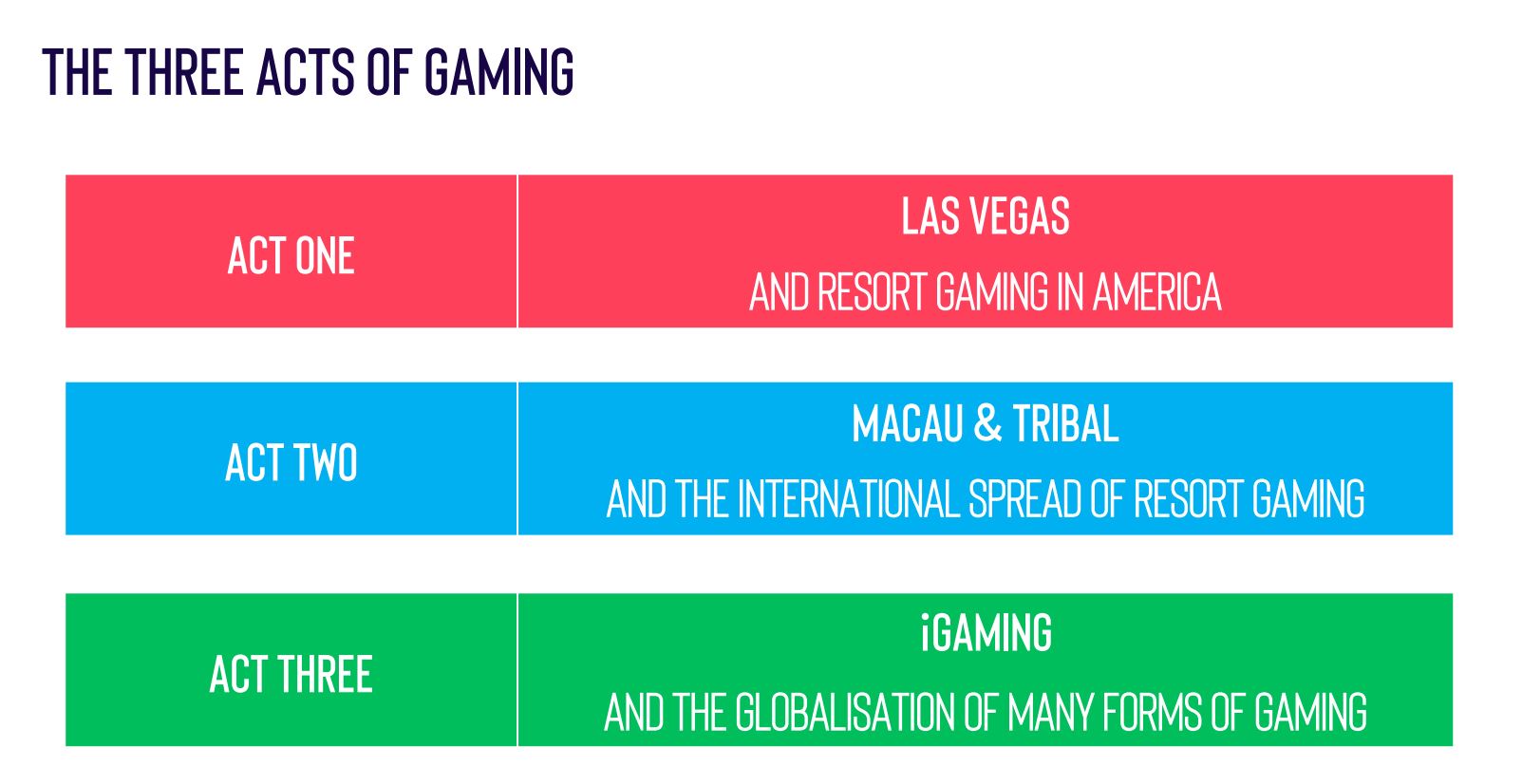 THE THREE ACTS OF GAMING

| ACT ONE | LAS VEGAS AND RESORT GAMING IN AMERICA |
|---|---|
| ACT TWO | MACAU & TRIBAL AND THE INTERNATIONAL SPREAD OF RESORT GAMING |
| ACT THREE | iGAMING AND THE GLOBALISATION OF MANY FORMS OF GAMING |